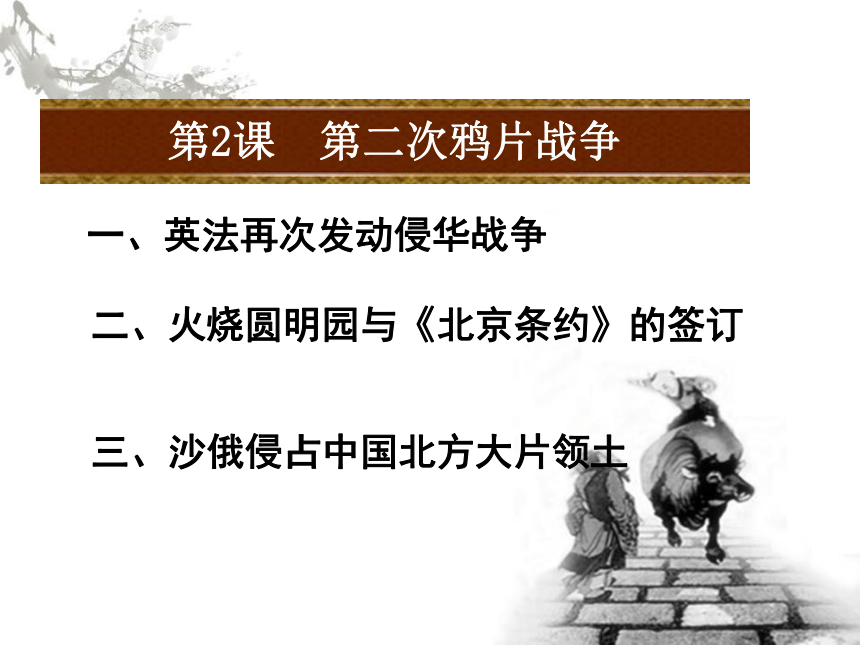 第2课　第二次鸦片战争

一、英法再次发动侵华战争

二、火烧圆明园与《北京条约》的签订

三、沙俄侵占中国北方大片领土